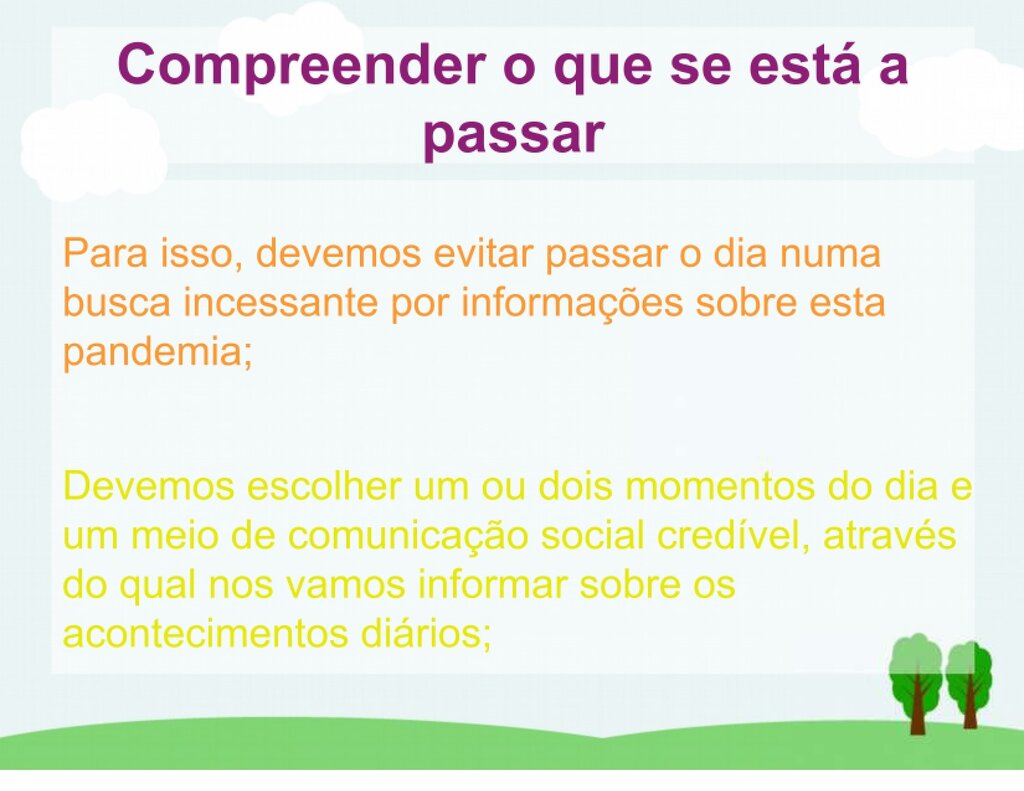 Compreender o que se está a passar

Para isso, devemos evitar passar o dia numa busca incessante por informações sobre esta pandemia;

Devemos escolher um ou dois momentos do dia e um meio de comunicação social credível, através do qual nos vamos informar sobre os acontecimentos diários;